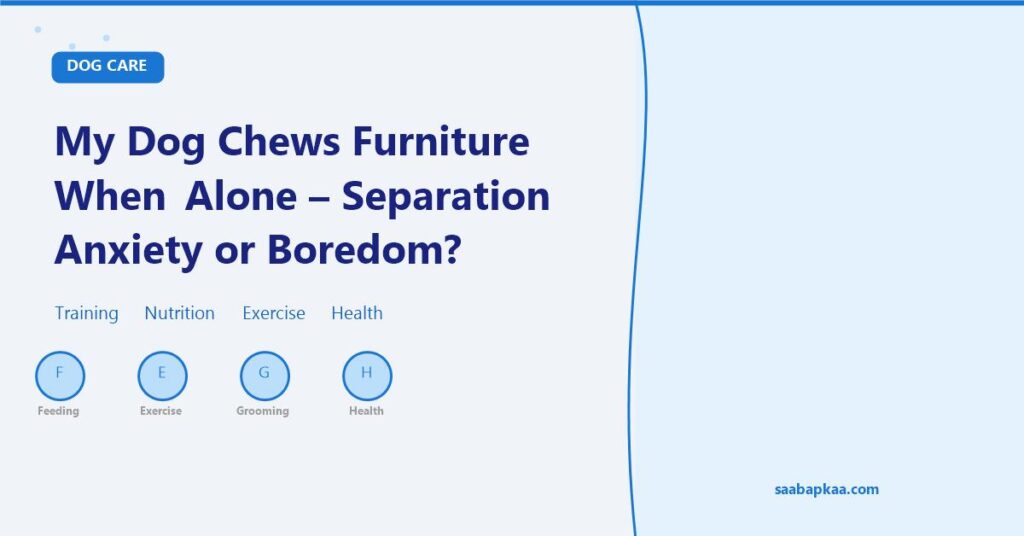 DOG CARE

My Dog Chews Furniture When  Alone – Separation Anxiety or Boredom?

Training Nutrition Exercise Health

F
Feeding

E
Exercise

G
Grooming

H
Health

saabapkaa.com